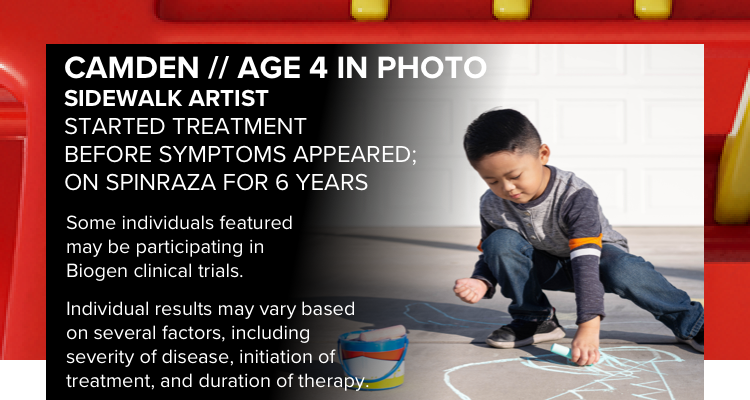 CAMDEN // AGE 4 IN PHOTO
SIDEWALK ARTIST
STARTED TREATMENT BEFORE SYMPTOMS APPEARED; ON SPINRAZA FOR 6 YEARS

Some individuals featured may be participating in Biogen clinical trials.

Individual results may vary based on several factors, including severity of disease, initiation of treatment, and duration of therapy.